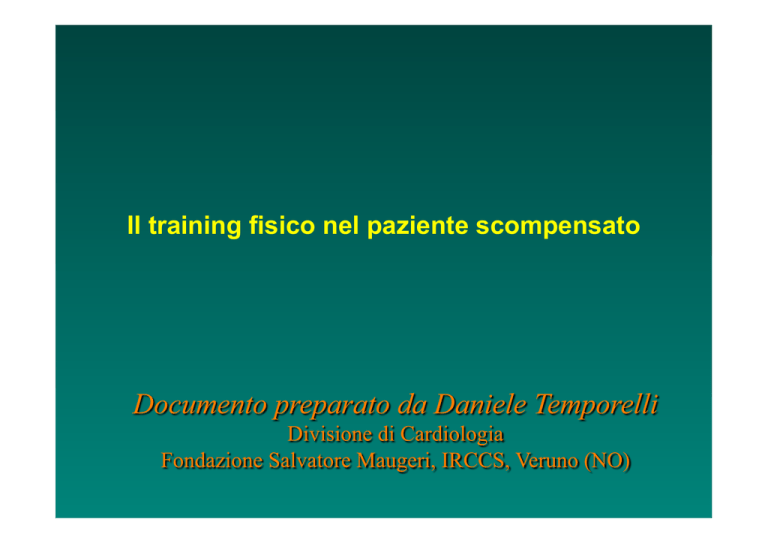 Il training fisico nel paziente scompensato

Documento preparato da Daniele Temporelli
Divisione di Cardiologia
Fondazione Salvatore Maugeri, IRCCS, Veruno (NO)